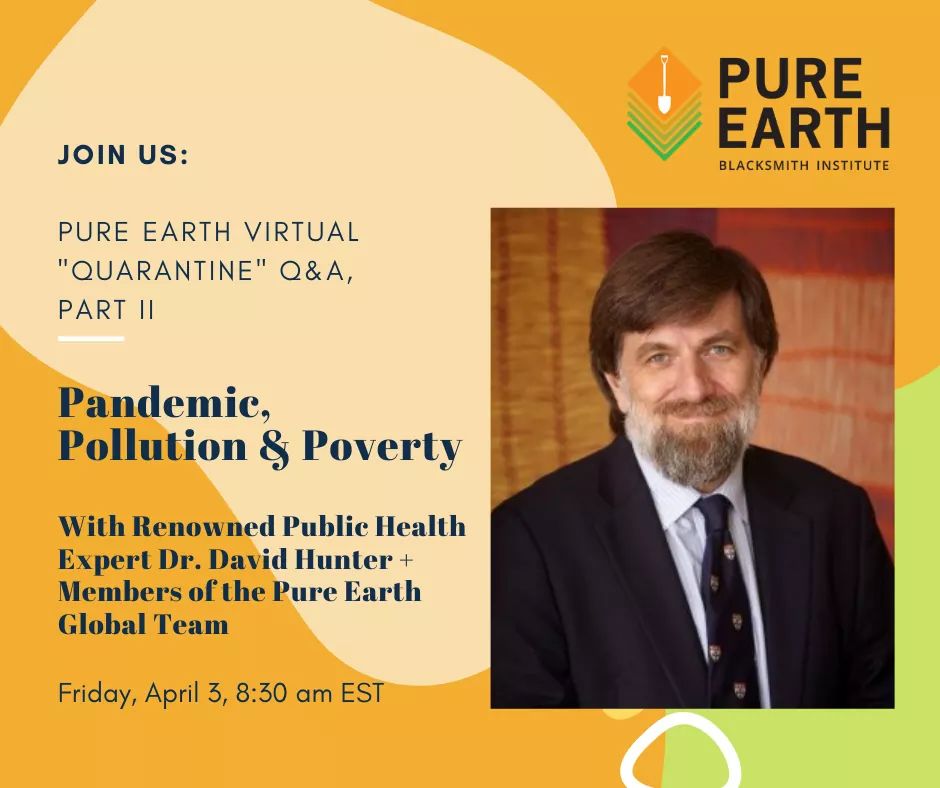 PURE EARTH
BLACKSMITH INSTITUTE

JOIN US:

PURE EARTH VIRTUAL "QUARANTINE" Q&A, PART II

Pandemic, Pollution & Poverty

With Renowned Public Health Expert Dr. David Hunter + Members of the Pure Earth Global Team

Friday, April 3, 8:30 am EST